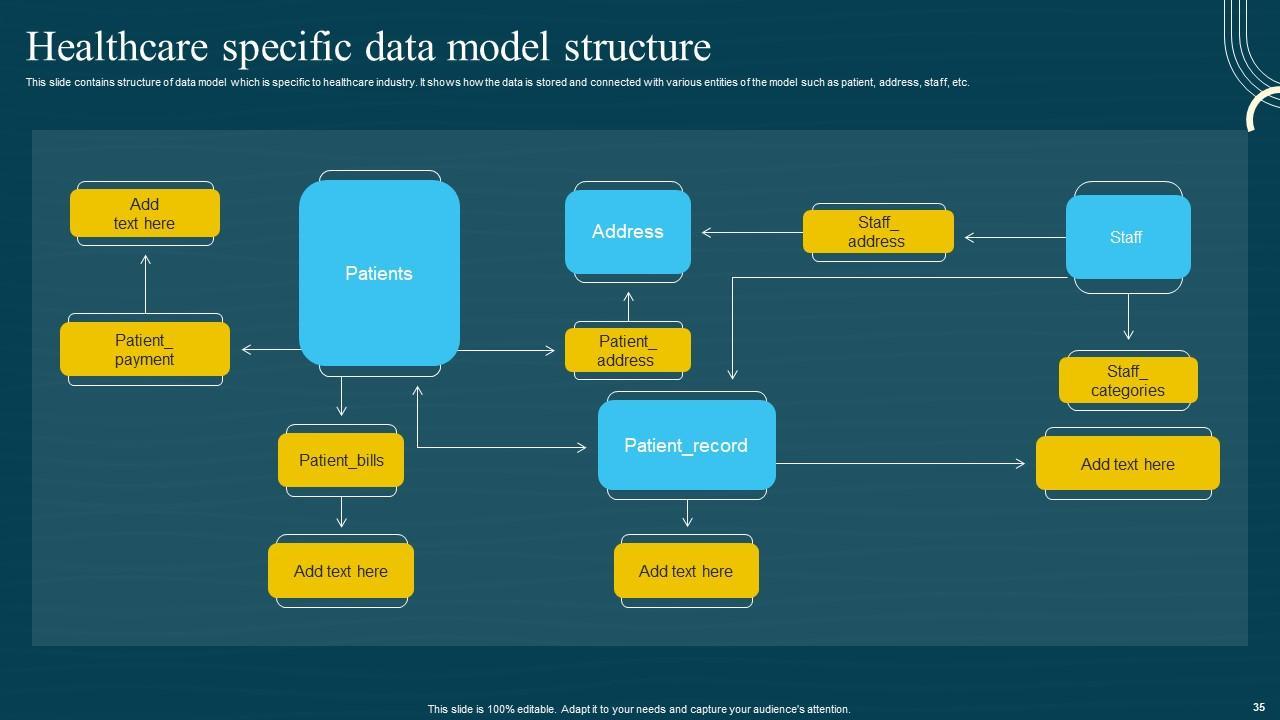 Healthcare specific data model structure

This slide contains structure of data model which is specific to healthcare industry. It shows how the data is stored and connected with various entities of the model such as patient, address, staff, etc.

Add text here

Patients

Address

Staff_ address

Staff

Patient_ payment

Patient_ address

Staff_ categories

Patient_bills

Patient_record

Add text here

Add text here

Add text here

This slide is 100% editable. Adapt it to your needs and capture your audience's attention.

35